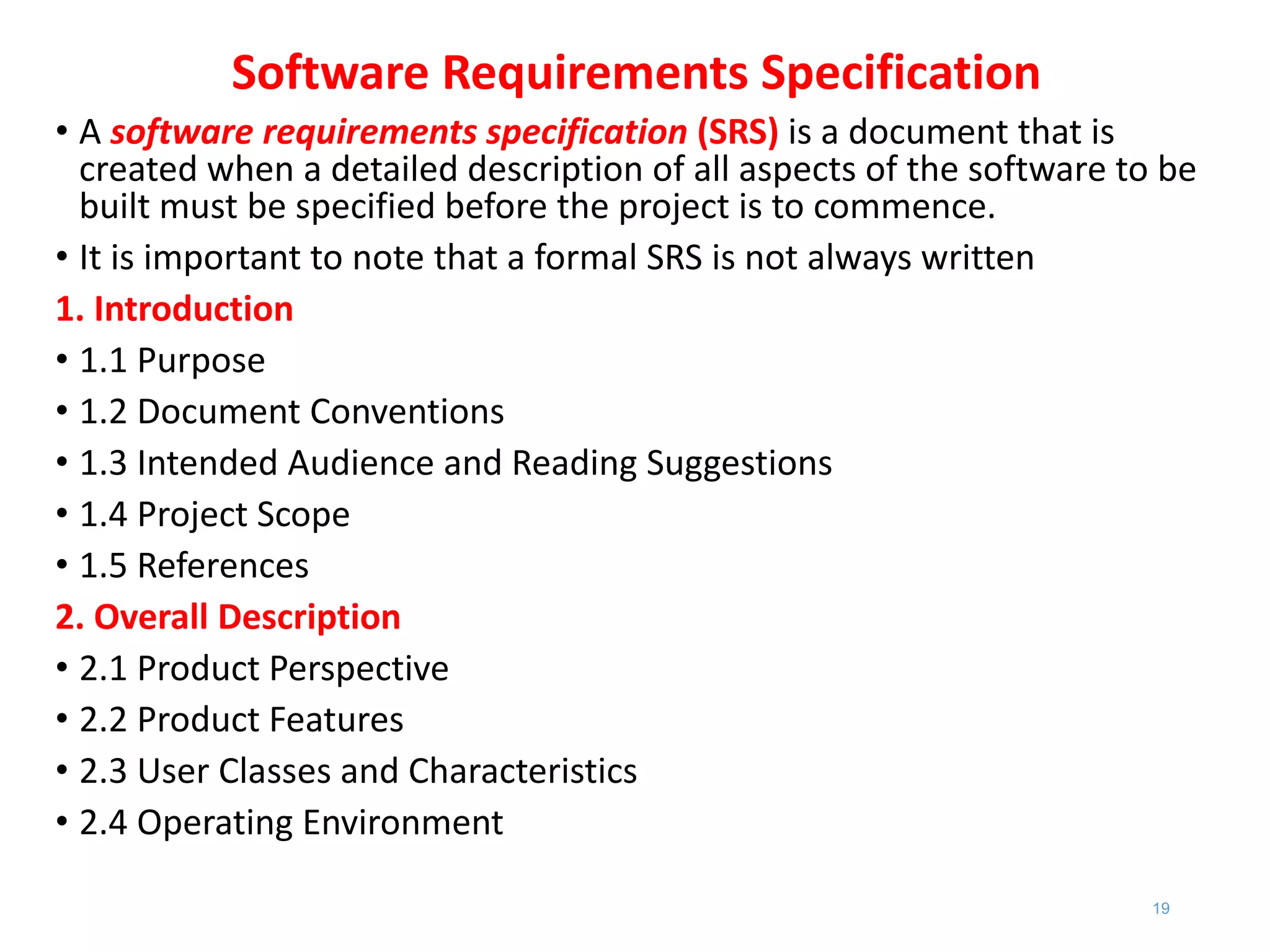 Software Requirements Specification

• A software requirements specification (SRS) is a document that is created when a detailed description of all aspects of the software to be built must be specified before the project is to commence.

• It is important to note that a formal SRS is not always written

1. Introduction

• 1.1 Purpose

• 1.2 Document Conventions

• 1.3 Intended Audience and Reading Suggestions

• 1.4 Project Scope

• 1.5 References

2. Overall Description

• 2.1 Product Perspective

• 2.2 Product Features

• 2.3 User Classes and Characteristics

• 2.4 Operating Environment

19